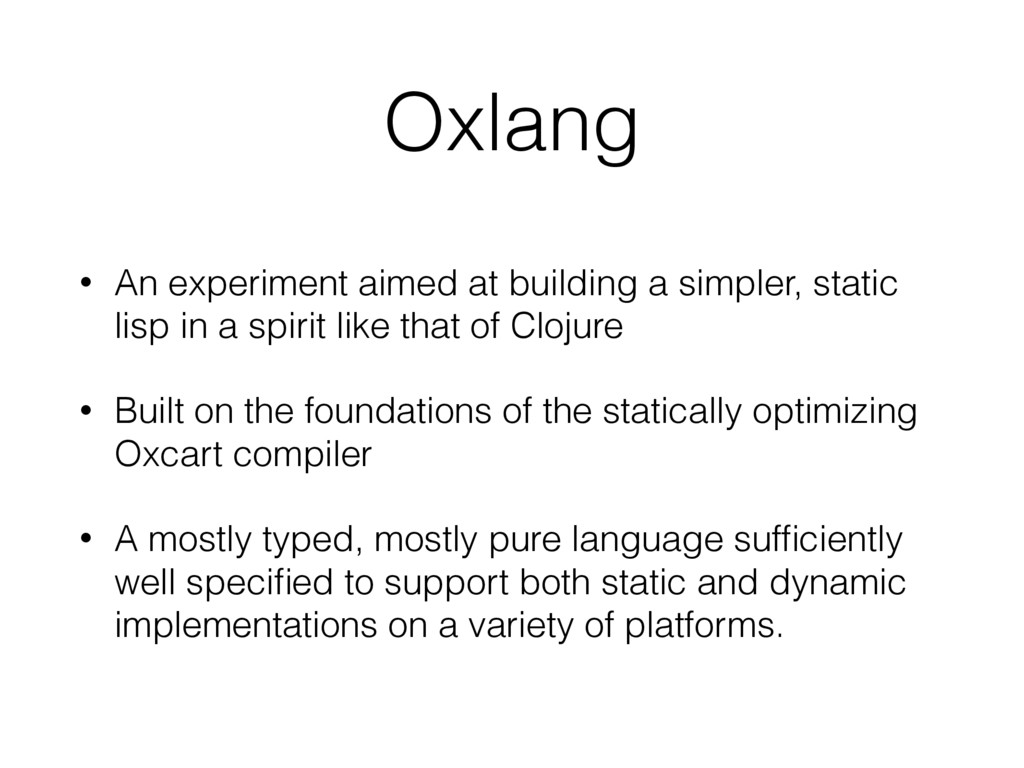 Oxlang

• An experiment aimed at building a simpler, static lisp in a spirit like that of Clojure

• Built on the foundations of the statically optimizing Oxcart compiler

• A mostly typed, mostly pure language sufficiently well specified to support both static and dynamic implementations on a variety of platforms.